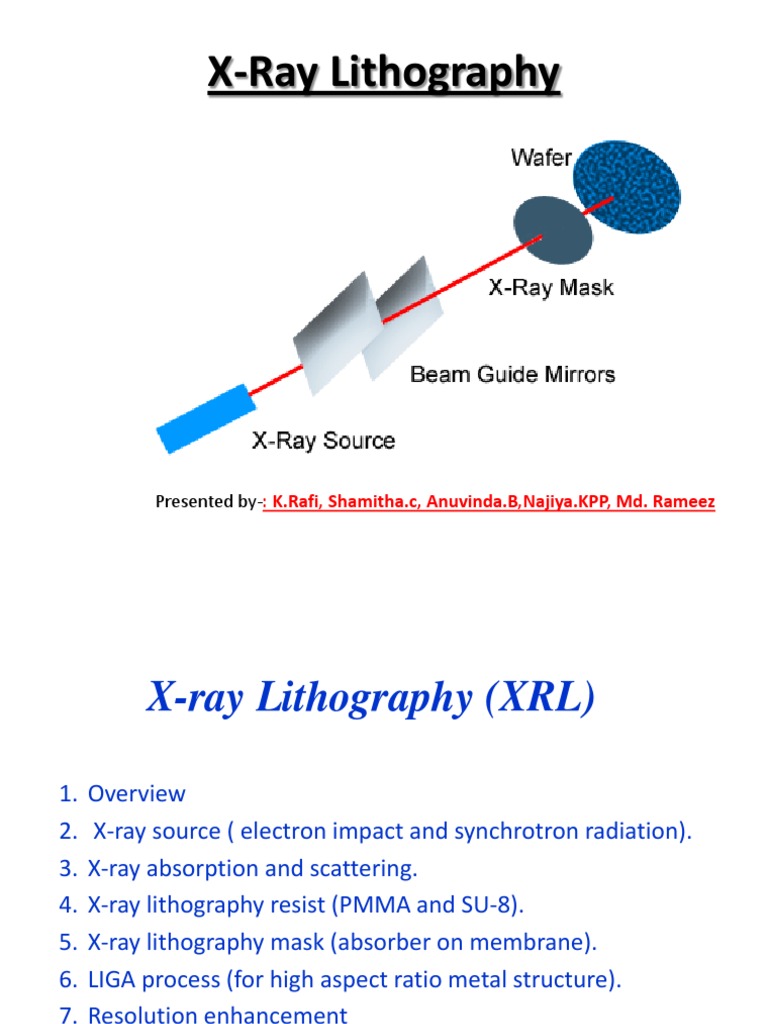 X-Ray Lithography

Wafer

X-Ray Mask

Beam Guide Mirrors

X-Ray Source

Presented by-: K.Rafi, Shamitha.c, Anuvinda.B,Najiya.KPP, Md. Rameez

X-ray Lithography (XRL)

1. Overview
2. X-ray source ( electron impact and synchrotron radiation).
3. X-ray absorption and scattering.
4. X-ray lithography resist (PMMA and SU-8).
5. X-ray lithography mask (absorber on membrane).
6. LIGA process (for high aspect ratio metal structure).
7. Resolution enhancement